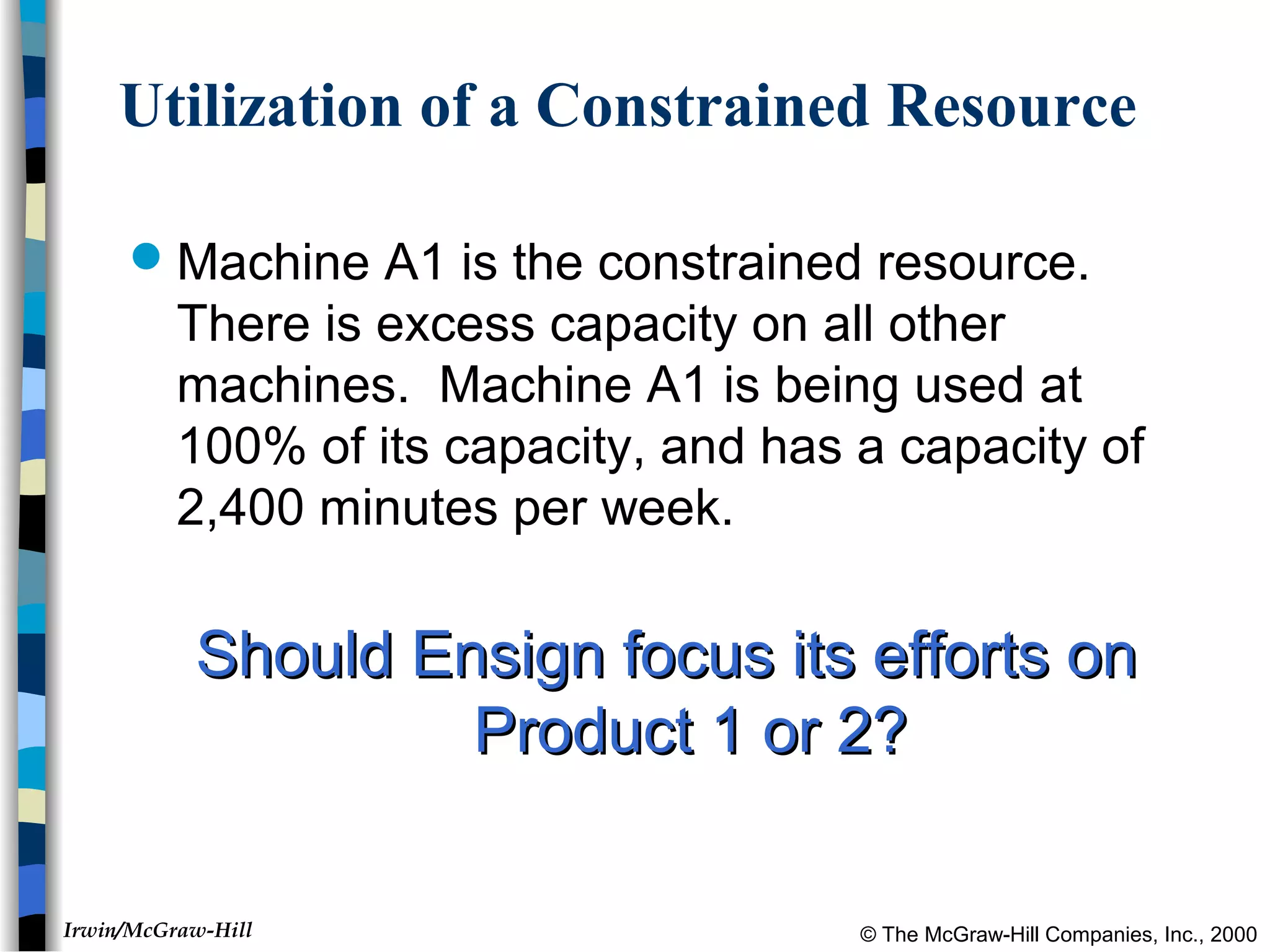 Utilization of a Constrained Resource

Machine A1 is the constrained resource. There is excess capacity on all other machines. Machine A1 is being used at 100% of its capacity, and has a capacity of 2,400 minutes per week.

Should Ensign focus its efforts on Product 1 or 2?

Irwin/McGraw-Hill

© The McGraw-Hill Companies, Inc., 2000